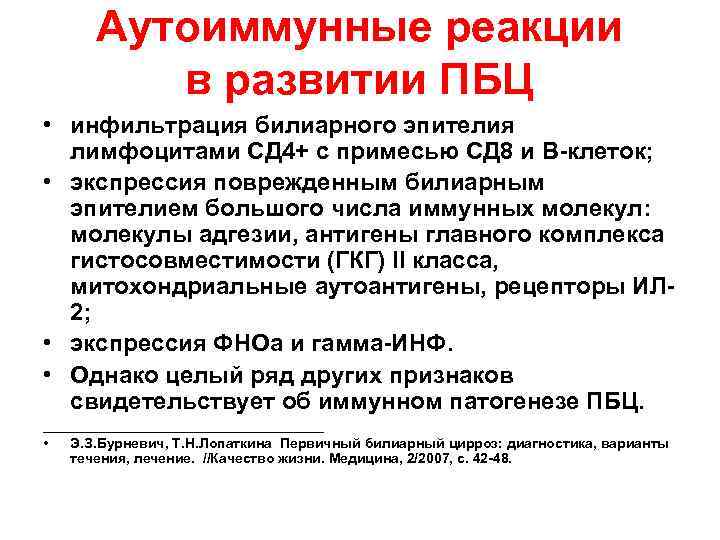 Аутоиммунные реакции в развитии ПБЦ

• инфильтрация билиарного эпителия лимфоцитами СД4+ с примесью СД8 и В-клеток;
• экспрессия поврежденным билиарным эпителием большого числа иммунных молекул: молекулы адгезии, антигены главного комплекса гистосовместимости (ГКГ) II класса, митохондриальные аутоантигены, рецепторы ИЛ-2;
• экспрессия ФНОа и гамма-ИНФ.
• Однако целый ряд других признаков свидетельствует об иммунном патогенезе ПБЦ.

• Э.З.Бурневич, Т.Н.Лопаткина Первичный билиарный цирроз: диагностика, варианты течения, лечение. //Качество жизни. Медицина, 2/2007, с. 42-48.